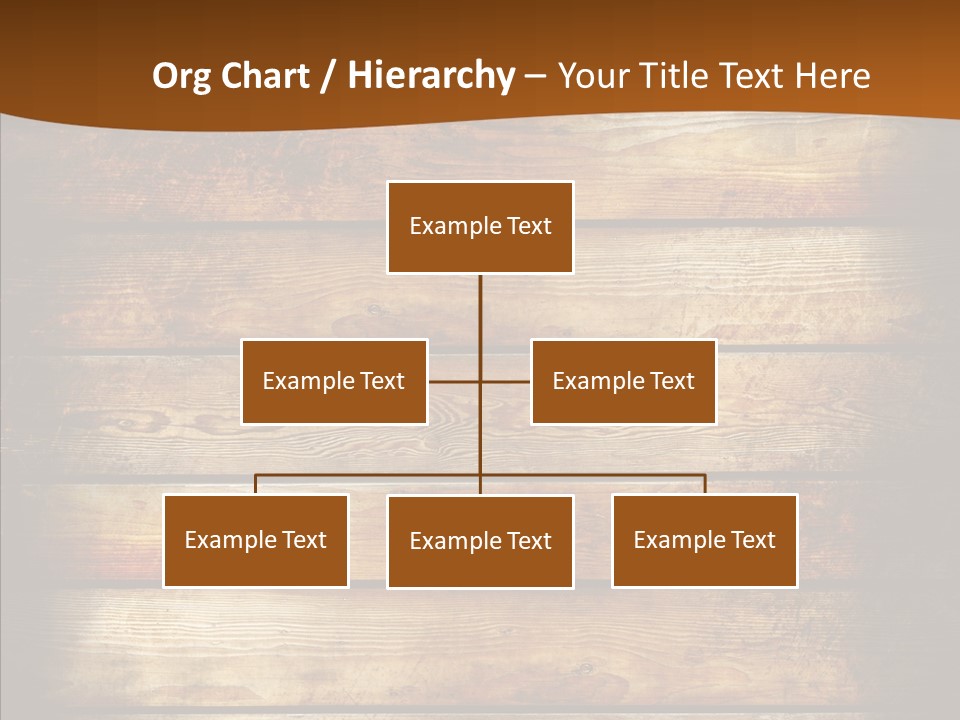 Org Chart / Hierarchy – Your Title Text Here

Example Text

Example Text

Example Text

Example Text

Example Text

Example Text